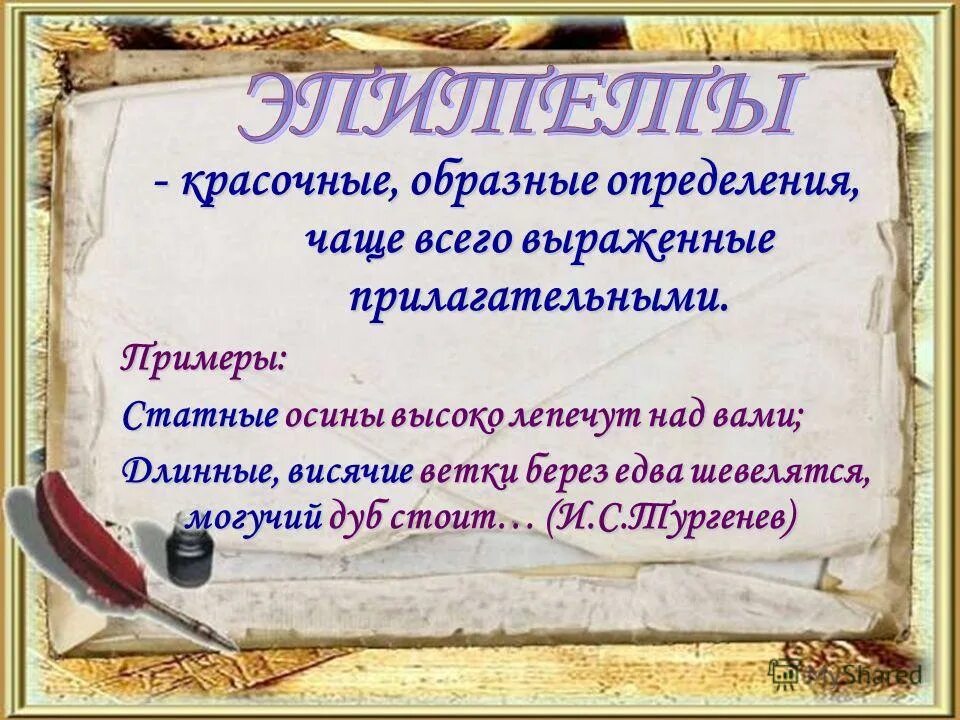 ЭПИТЕТЫ

- красочные, образные определения, чаще всего выраженные прилагательными.

Примеры:

Статные осины высоко лепечут над вами;

Длинные, висячие ветки берез едва шевелятся, могучий дуб стоит… (И.С.Тургенев)

MyShared